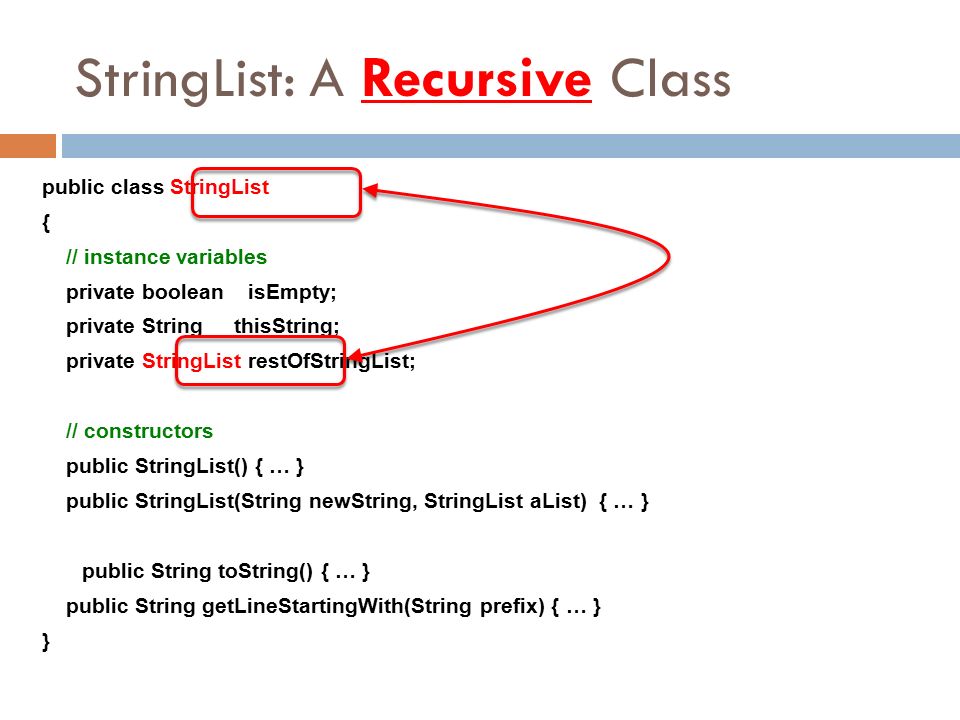 StringList: A Recursive Class

public class StringList
{
// instance variables
private boolean isEmpty;
private String thisString;
private StringList restOfStringList;

// constructors
public StringList() { … }
public StringList(String newString, StringList aList) { … }

public String toString() { … }
public String getLineStartingWith(String prefix) { … }
}